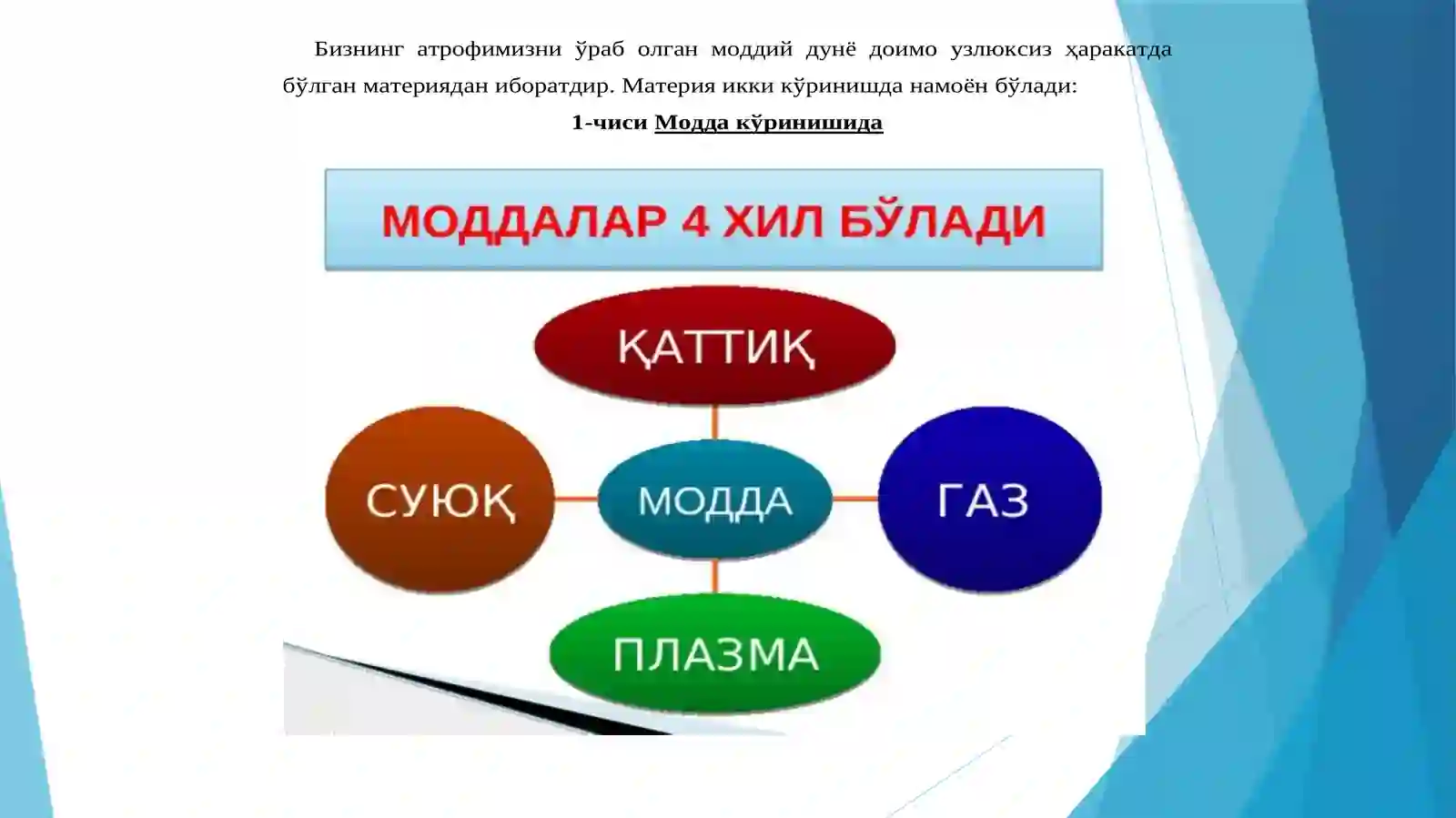 Бизнинг атрофимизни ўраб олган моддий дунё доимо узлюксиз ҳаракатда бўлган материядан иборатдир. Материя икки кўринишда намоён бўлади:

1-чиси Модда кўринишида

МОДДАЛАР 4 ХИЛ БЎЛАДИ

ҚАТТИҚ

СУЮҚ

МОДДА

ГАЗ

ПЛАЗМА